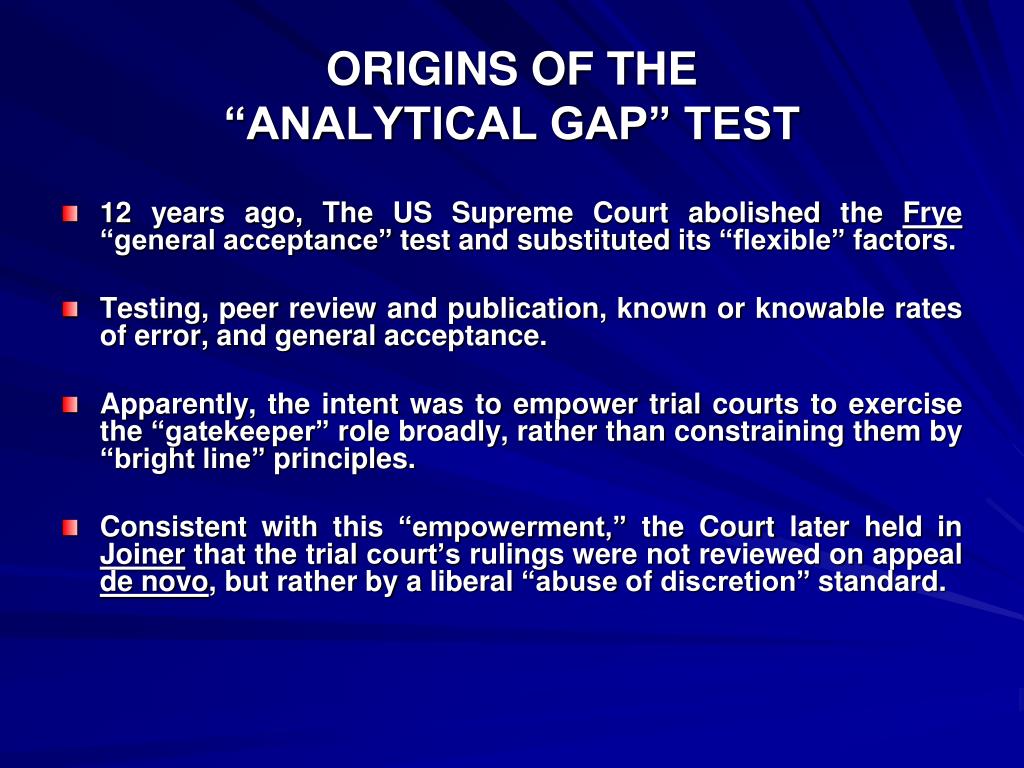 ORIGINS OF THE
“ANALYTICAL GAP” TEST

12 years ago, The US Supreme Court abolished the Frye “general acceptance” test and substituted its “flexible” factors.

Testing, peer review and publication, known or knowable rates of error, and general acceptance.

Apparently, the intent was to empower trial courts to exercise the “gatekeeper” role broadly, rather than constraining them by “bright line” principles.

Consistent with this “empowerment,” the Court later held in Joiner that the trial court’s rulings were not reviewed on appeal de novo, but rather by a liberal “abuse of discretion” standard.